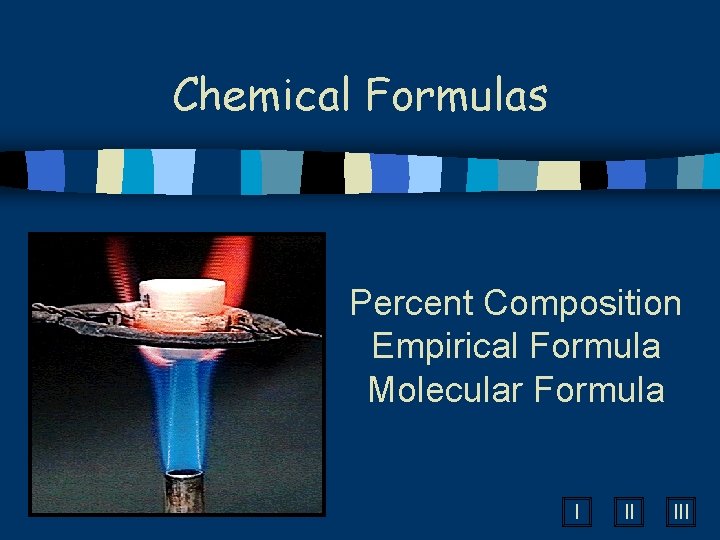 Chemical Formulas

Percent Composition
Empirical Formula
Molecular Formula

I II III